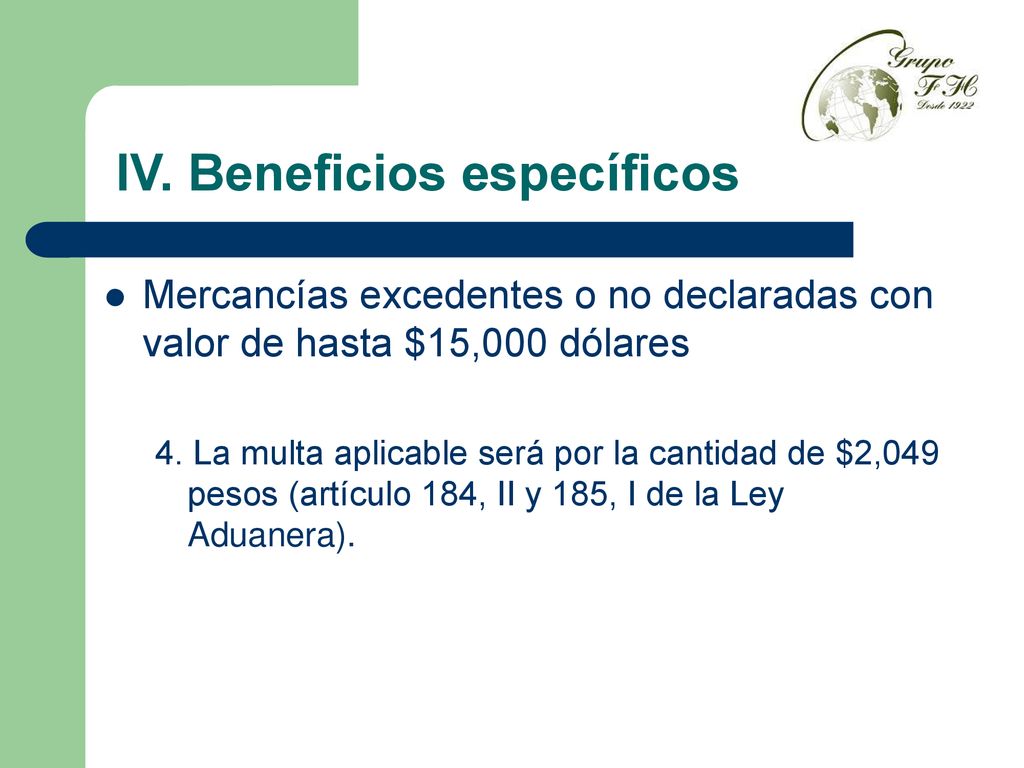 Grupo
FH
Desde 1922

IV. Beneficios específicos

Mercancías excedentes o no declaradas con valor de hasta \$15,000 dólares

4. La multa aplicable será por la cantidad de \$2,049 pesos (artículo 184, II y 185, I de la Ley Aduanera).